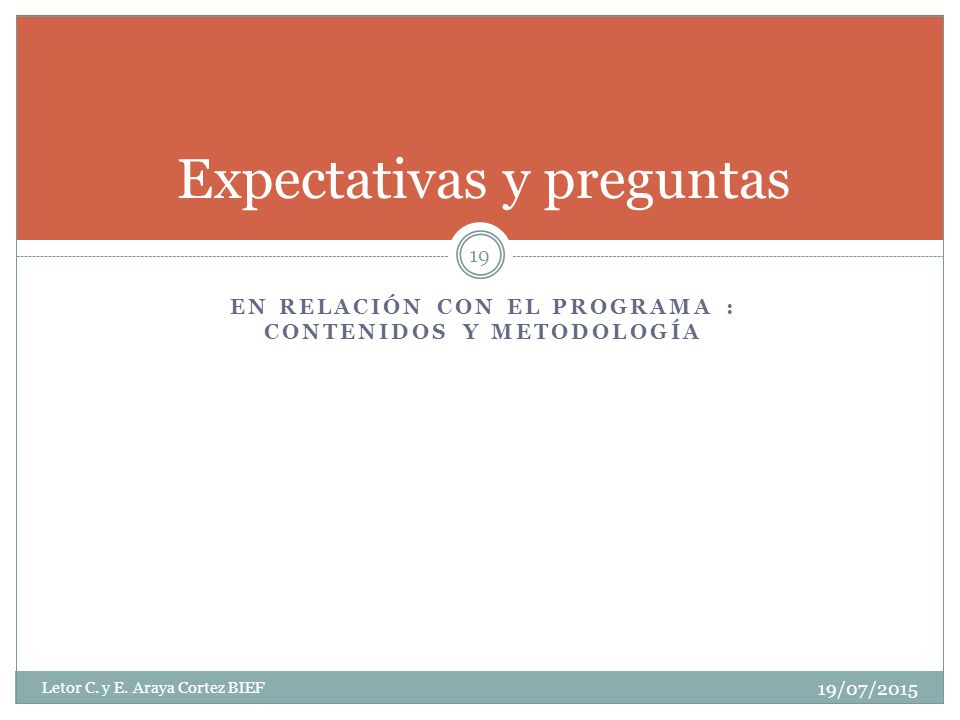 Expectativas y preguntas

19

EN RELACIÓN CON EL PROGRAMA : CONTENIDOS Y METODOLOGÍA

Letor C. y E. Araya Cortez BIEF

19/07/2015